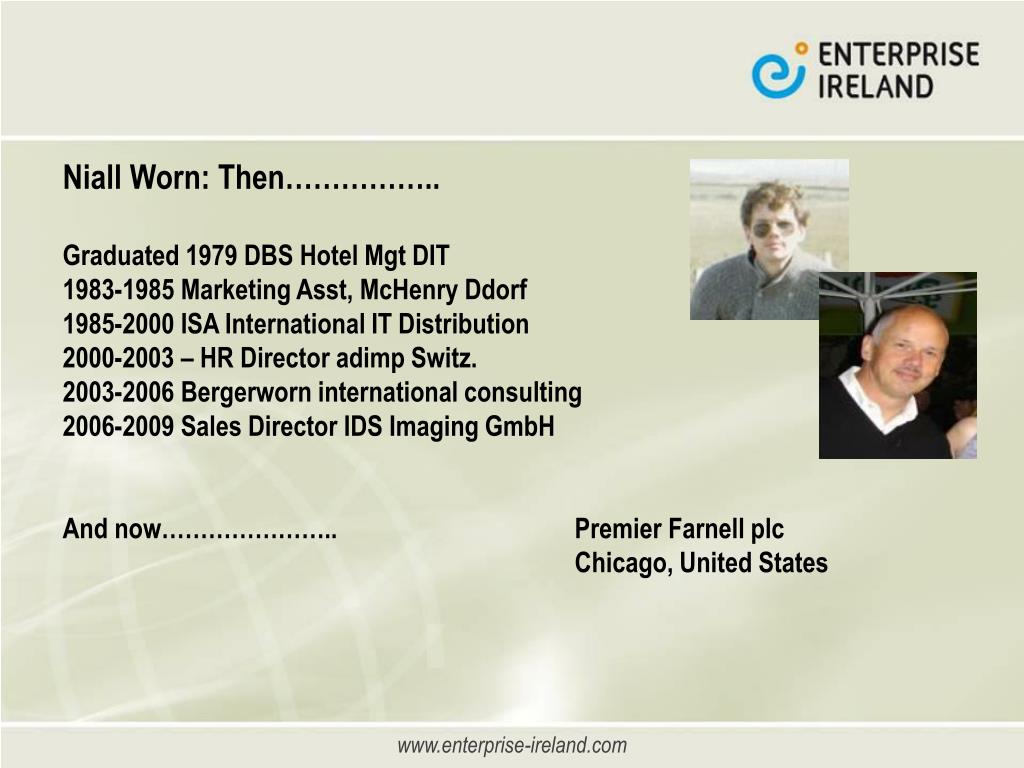 ENTERPRISE IRELAND

Niall Worn: Then……………..

Graduated 1979 DBS Hotel Mgt DIT
1983-1985 Marketing Asst, McHenry Ddorf
1985-2000 ISA International IT Distribution
2000-2003 – HR Director adimp Switz.
2003-2006 Bergerworn international consulting
2006-2009 Sales Director IDS Imaging GmbH

And now…………………..

Premier Farnell plc
Chicago, United States

www.enterprise-ireland.com